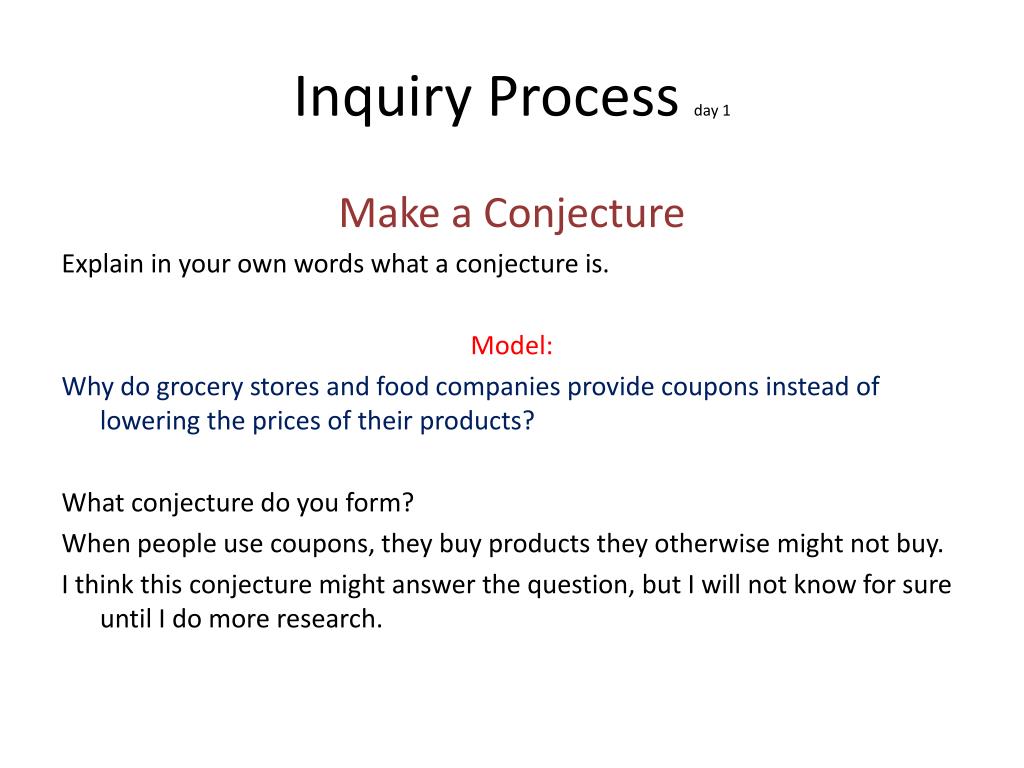 Inquiry Process day 1

Make a Conjecture

Explain in your own words what a conjecture is.

Model:

Why do grocery stores and food companies provide coupons instead of lowering the prices of their products?

What conjecture do you form?

When people use coupons, they buy products they otherwise might not buy.

I think this conjecture might answer the question, but I will not know for sure until I do more research.